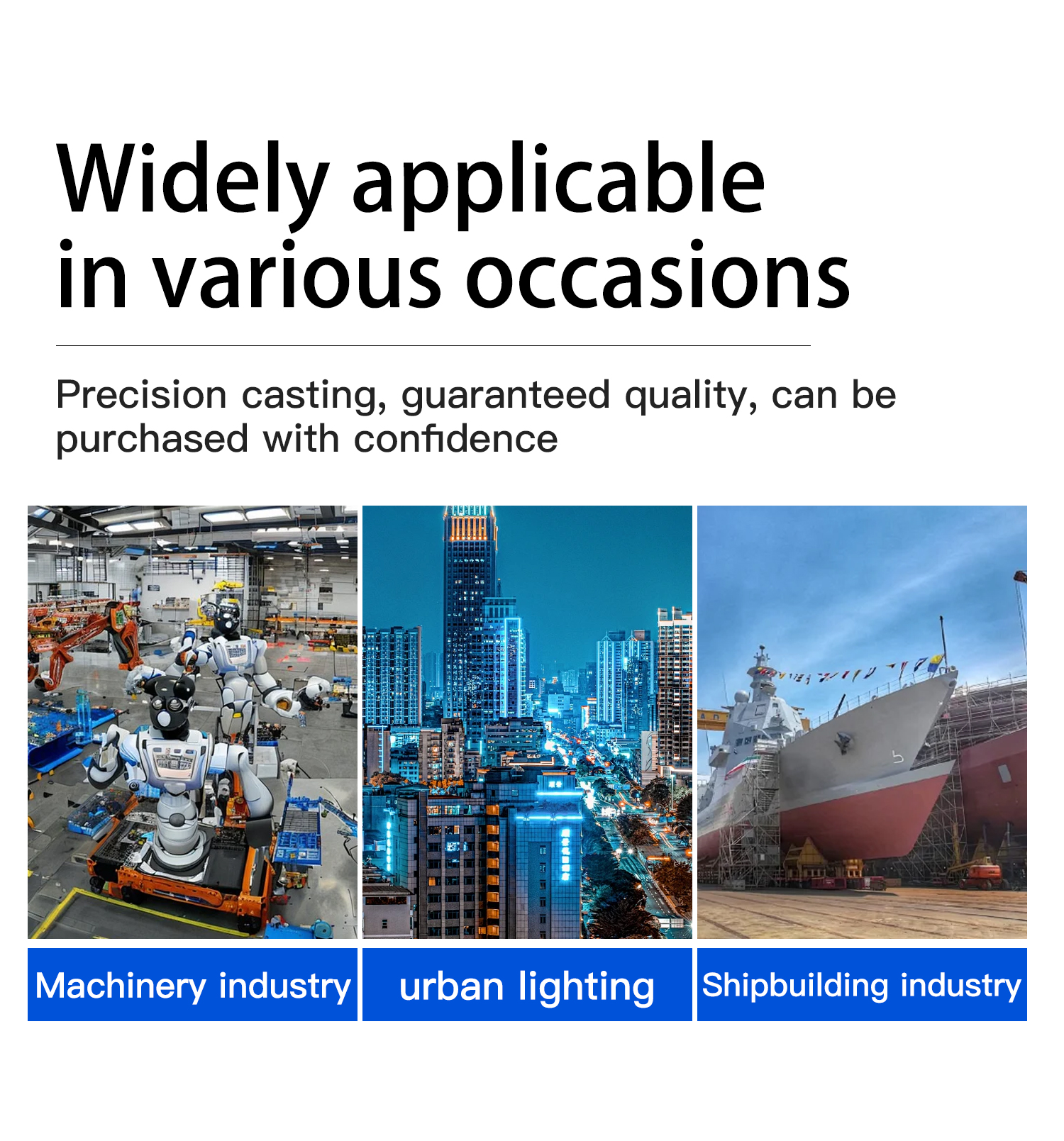 Widely applicable in various occasions

Precision casting, guaranteed quality, can be purchased with confidence

Machinery industry

urban lighting

Shipbuilding industry